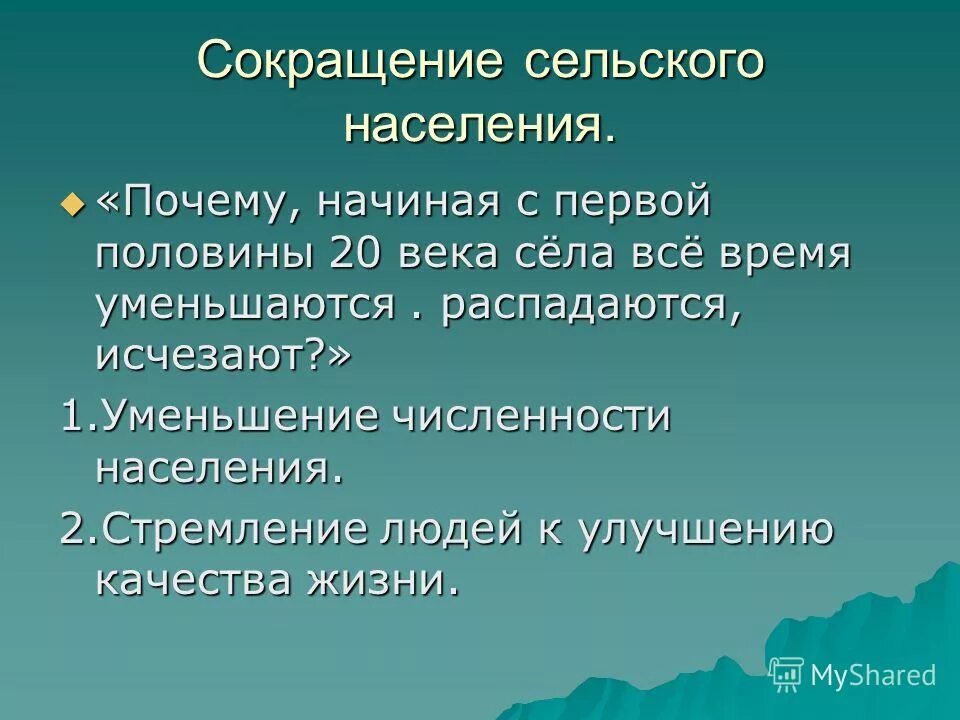 Сокращение сельского населения.

«Почему, начиная с первой половины 20 века сёла всё время уменьшаются . распадаются, исчезают?»

1.Уменьшение численности населения.

2.Стремление людей к улучшению качества жизни.

MyShared